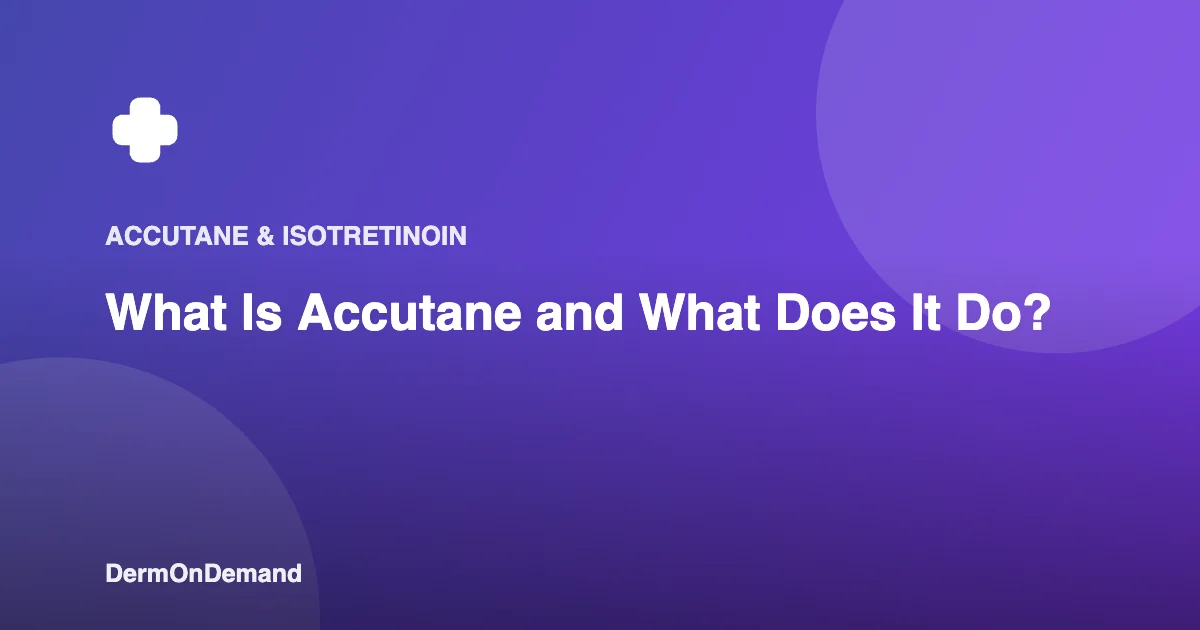 ACCUTANE & ISOTRETINOIN

What Is Accutane and What Does It Do?

DermOnDemand